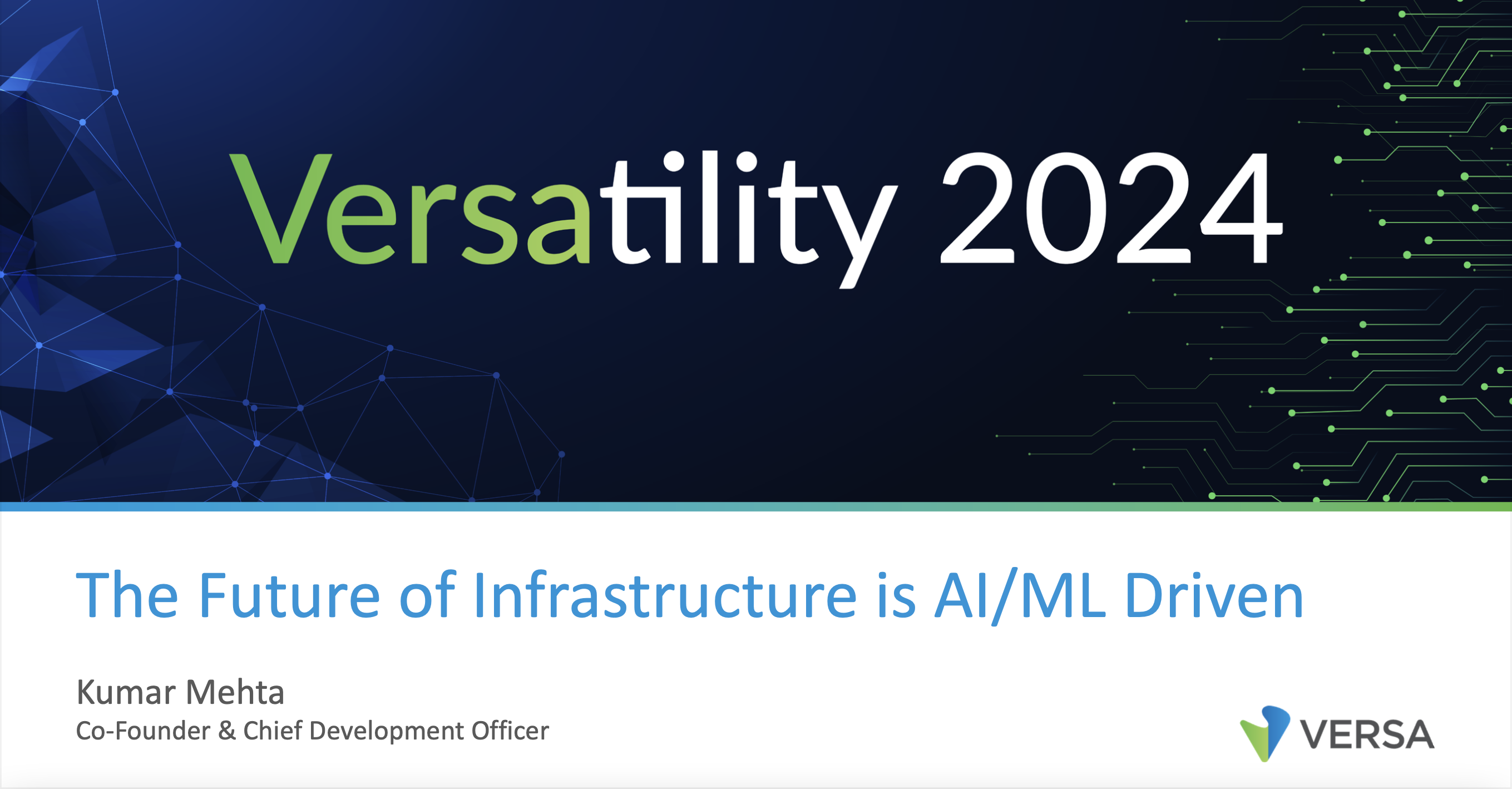 Versatility 2024

The Future of Infrastructure is AI/ML Driven

Kumar Mehta
Co-Founder & Chief Development Officer

VERSA